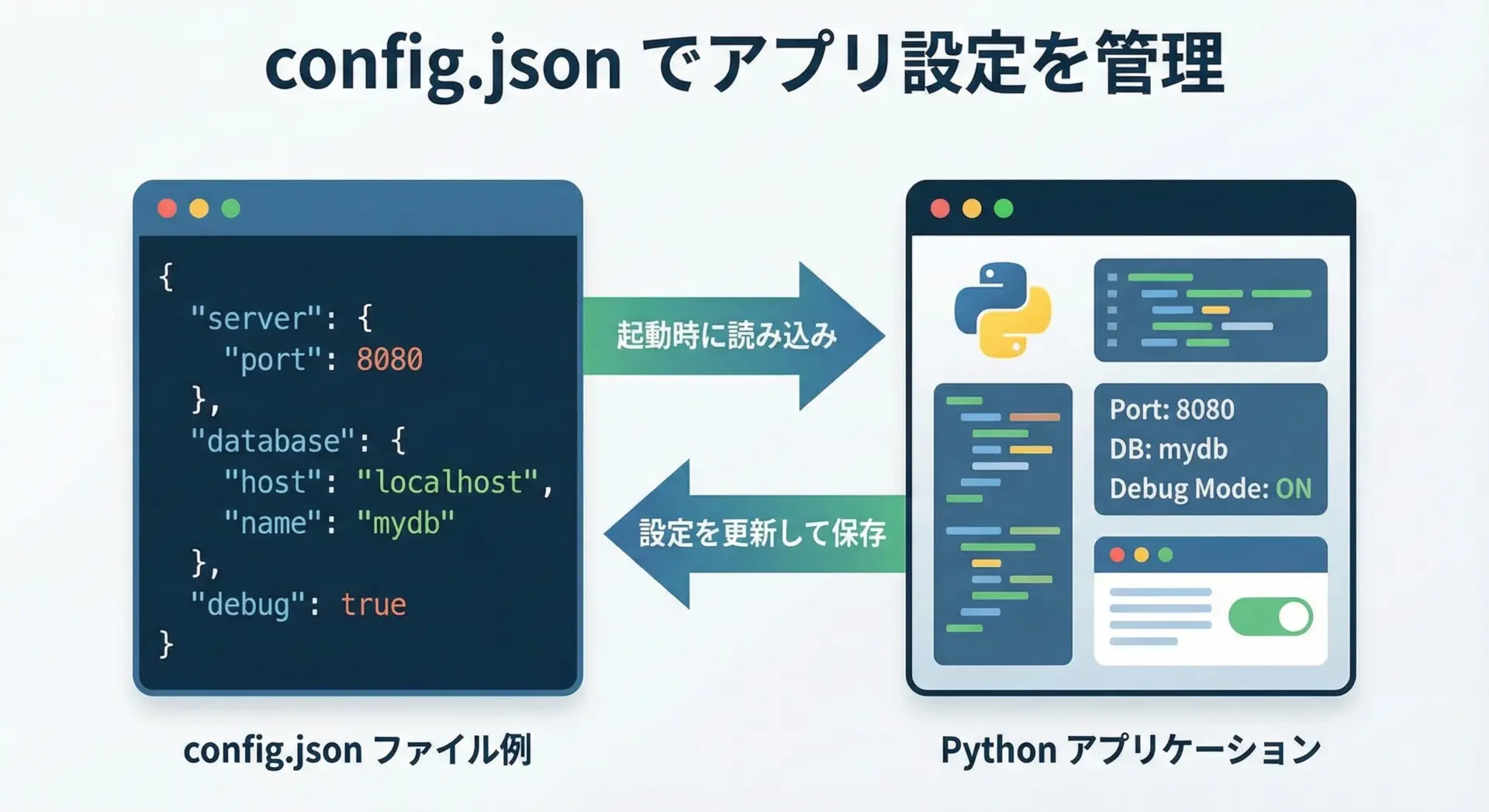 config.json でアプリ設定を管理

{
  "server": {
    "port": 8080
  },
  "database": {
    "host": "localhost",
    "name": "mydb"
  },
  "debug": true
}

起動時に読み込み

設定を更新して保存

Port: 8080
DB: mydb
Debug Mode: ON

config.json ファイル例

Python アプリケーション